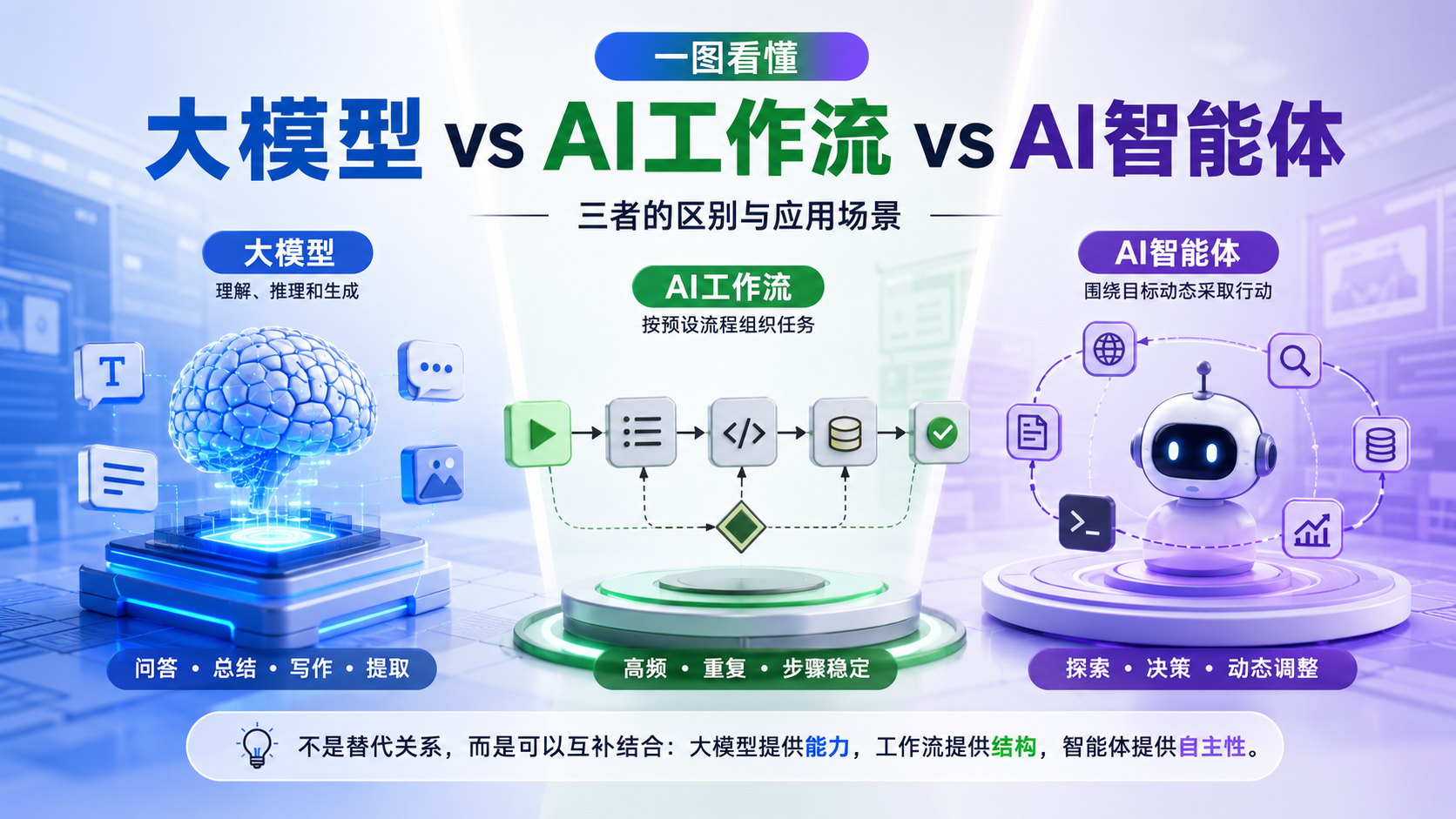 一图看懂

大模型 vs AI工作流 vs AI智能体

三者的区别与应用场景

大模型
理解、推理和生成

T

问答 • 总结 • 写作 • 提取

AI工作流
按预设流程组织任务

高频 • 重复 • 步骤稳定

AI智能体
围绕目标动态采取行动

探索 • 决策 • 动态调整

不是替代关系，而是可以互补结合：大模型提供能力，工作流提供结构，智能体提供自主性。